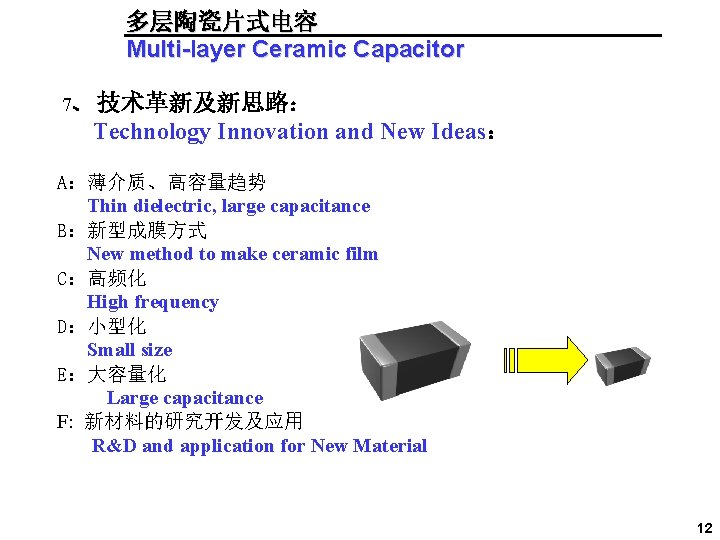 多层陶瓷片式电容
Multi-layer Ceramic Capacitor

7、技术革新及新思路：
Technology Innovation and New Ideas：

A：薄介质、高容量趋势
Thin dielectric, large capacitance
B：新型成膜方式
New method to make ceramic film
C：高频化
High frequency
D：小型化
Small size
E：大容量化
Large capacitance
F: 新材料的研究开发及应用
R&D and application for New Material

12